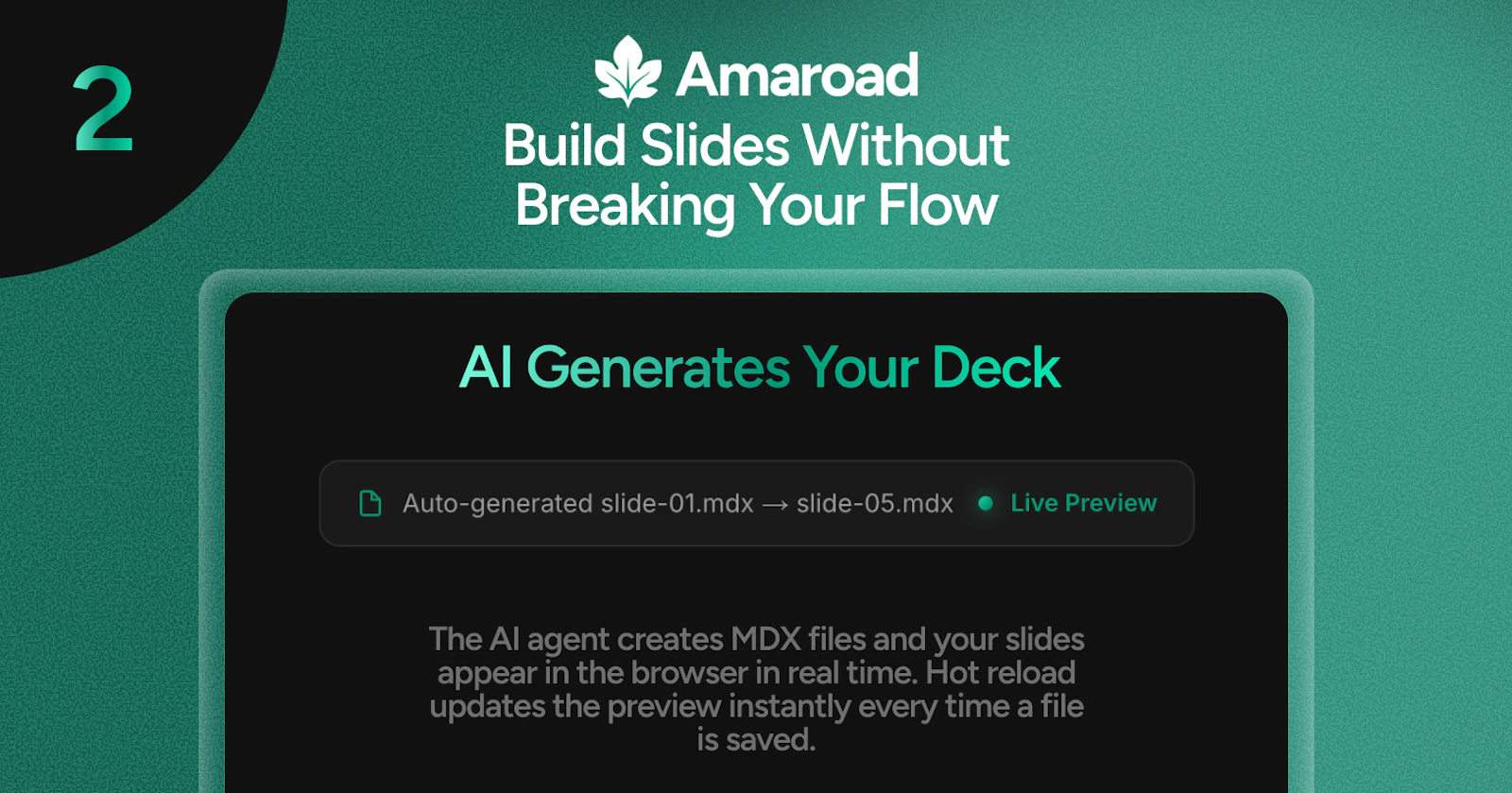 2

Amaroad

Build Slides Without Breaking Your Flow

AI Generates Your Deck

Auto-generated slide-01.mdx → slide-05.mdx Live Preview

The AI agent creates MDX files and your slides appear in the browser in real time. Hot reload updates the preview instantly every time a file is saved.